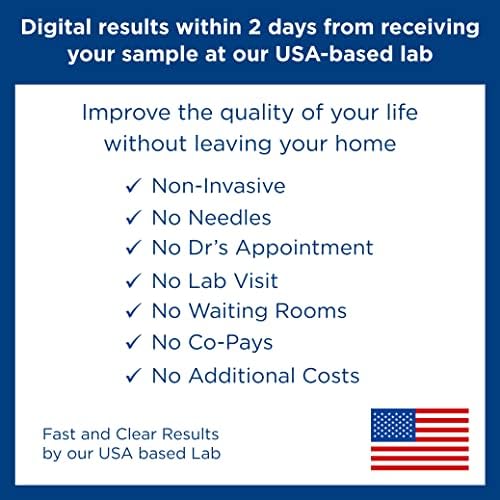 Digital results within 2 days from receiving your sample at our USA-based lab

Improve the quality of your life without leaving your home

✓ Non-Invasive
✓ No Needles
✓ No Dr's Appointment
✓ No Lab Visit
✓ No Waiting Rooms
✓ No Co-Pays
✓ No Additional Costs

Fast and Clear Results by our USA based Lab